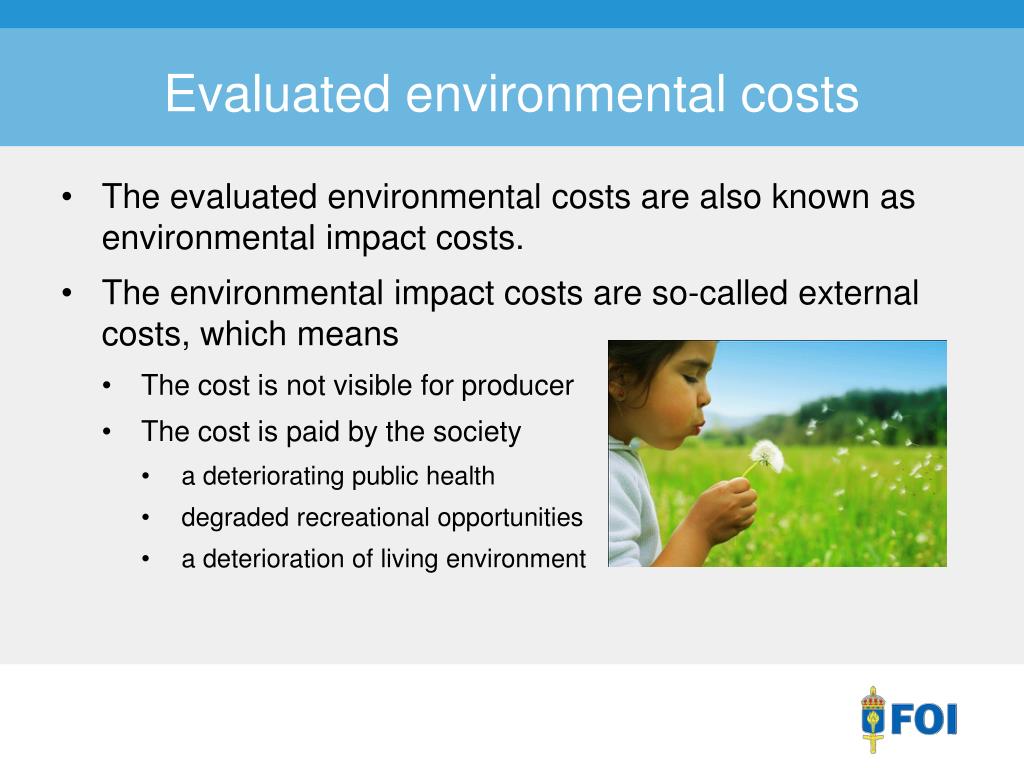 Evaluated environmental costs

• The evaluated environmental costs are also known as environmental impact costs.
• The environmental impact costs are so-called external costs, which means
  • The cost is not visible for producer
  • The cost is paid by the society
    • a deteriorating public health
    • degraded recreational opportunities
    • a deterioration of living environment

FOI